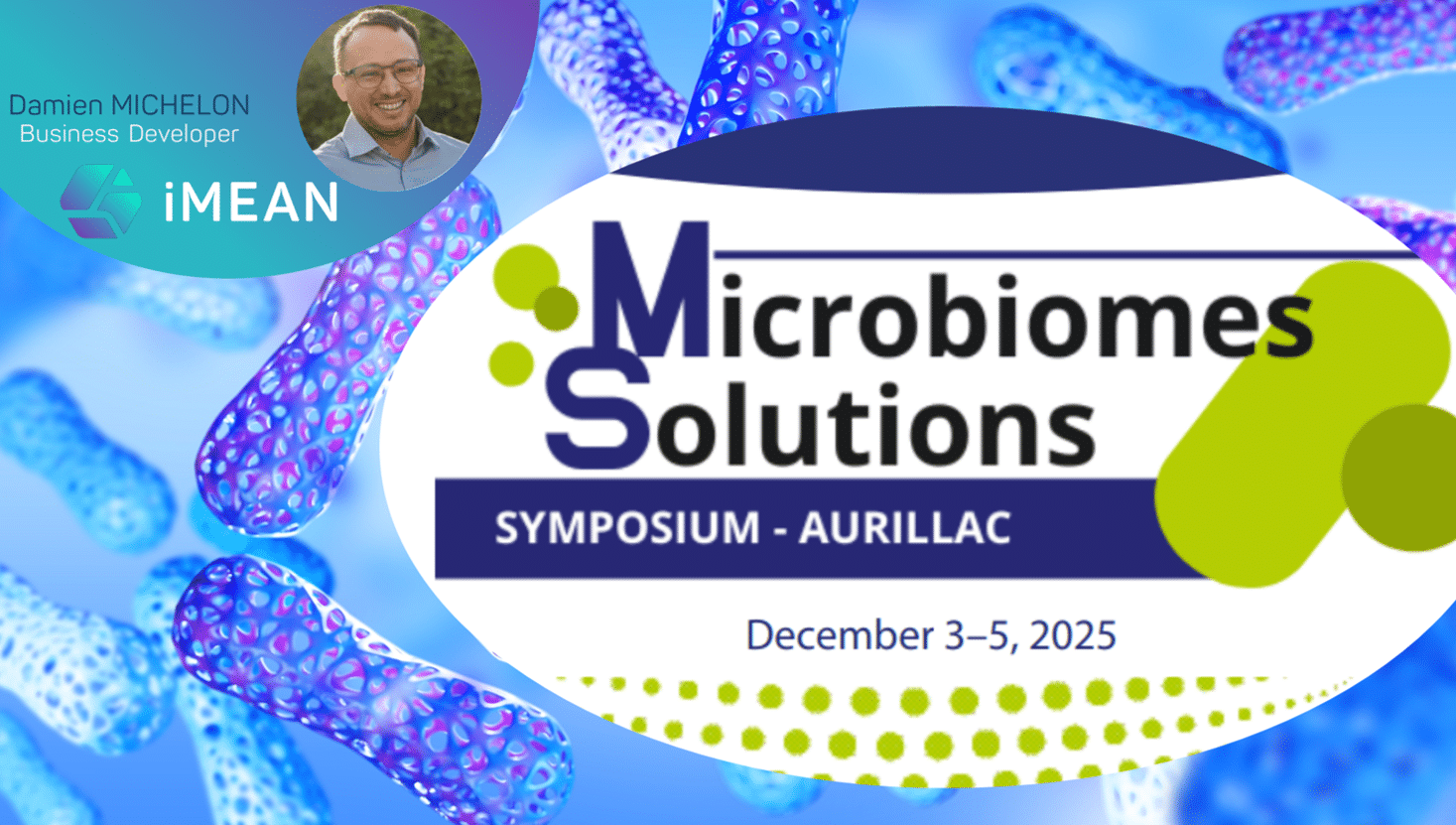 Damien MICHELON
Business Developer

iMEAN

Microbiomes
Solutions

SYMPOSIUM - AURILLAC

December 3–5, 2025